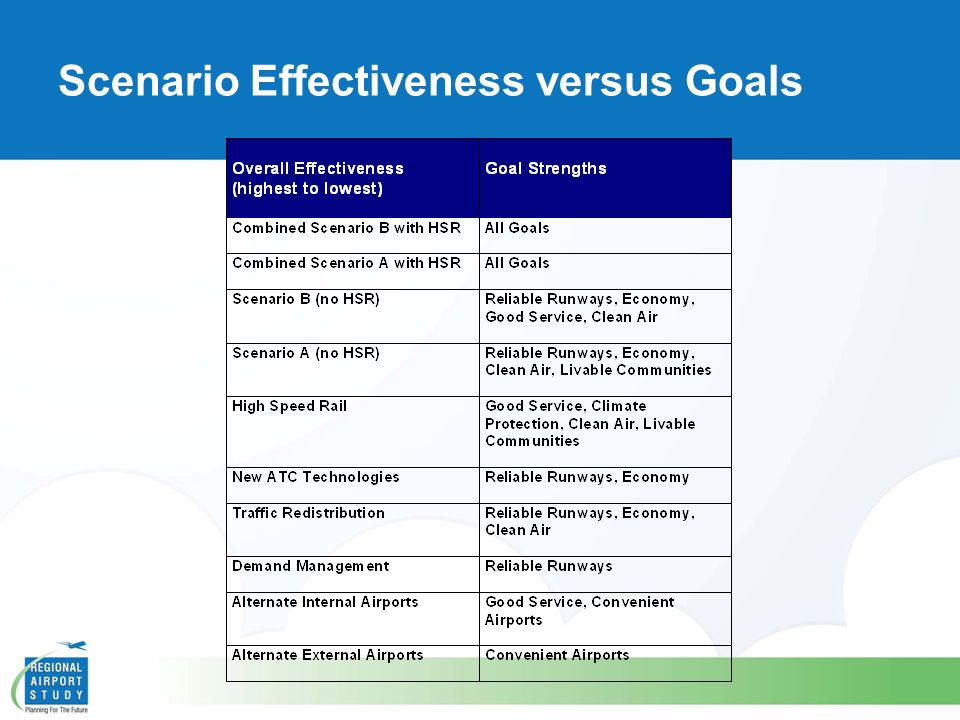 Scenario Effectiveness versus Goals

| Overall Effectiveness (highest to lowest) | Goal Strengths |
|---|---|
| Combined Scenario B with HSR | All Goals |
| Combined Scenario A with HSR | All Goals |
| Scenario B (no HSR) | Reliable Runways, Economy, Good Service, Clean Air |
| Scenario A (no HSR) | Reliable Runways, Economy, Clean Air, Livable Communities |
| High Speed Rail | Good Service, Climate Protection, Clean Air, Livable Communities |
| New ATC Technologies | Reliable Runways, Economy |
| Traffic Redistribution | Reliable Runways, Economy, Clean Air |
| Demand Management | Reliable Runways |
| Alternate Internal Airports | Good Service, Convenient Airports |
| Alternate External Airports | Convenient Airports |

REGIONAL AIRPORT STUDY
Planning For The Future